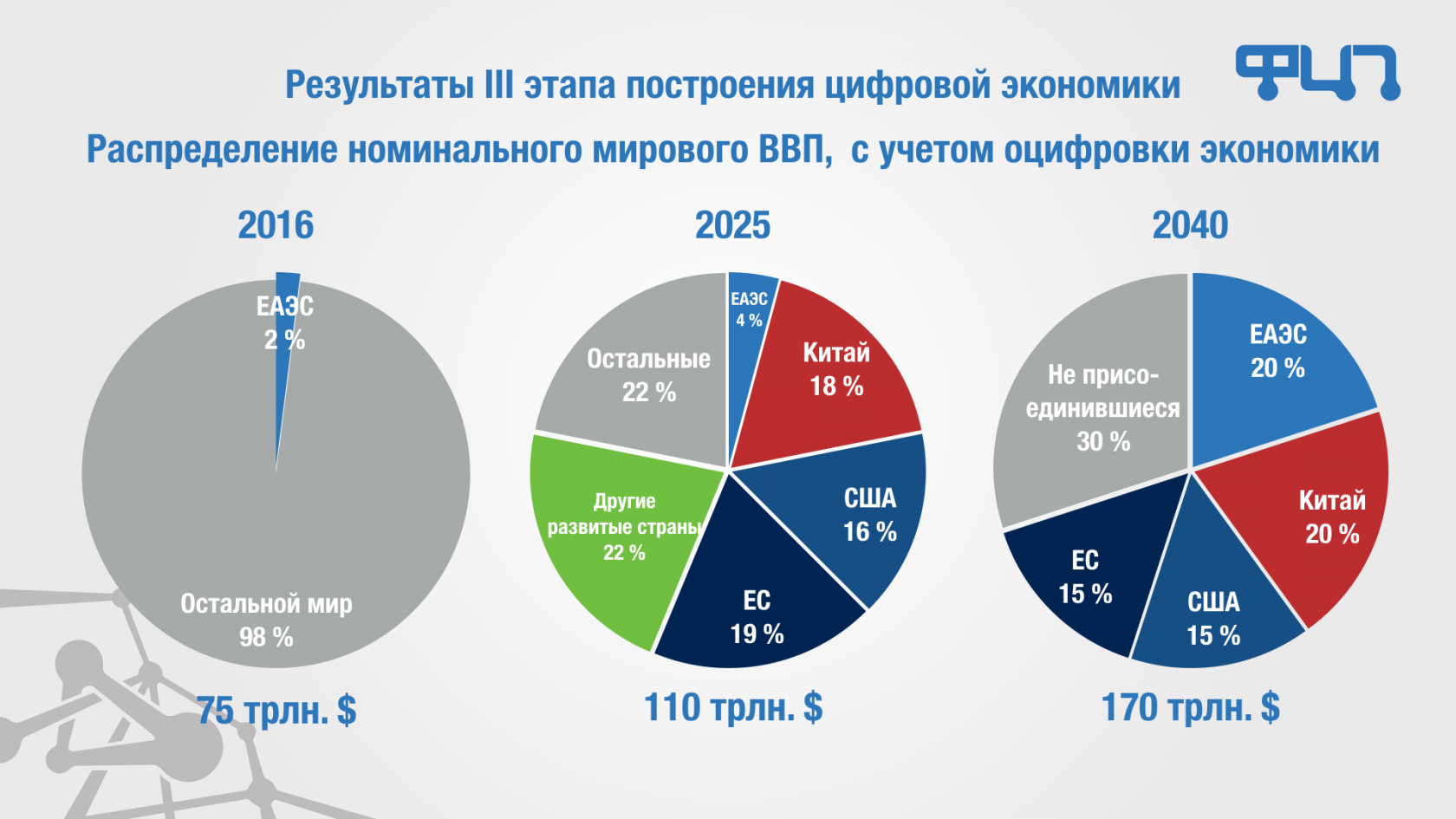 Результаты III этапа построения цифровой экономики

ФЦП

Распределение номинального мирового ВВП, с учетом оцифровки экономики

2016

ЕАЭС 2 %

Остальной мир 98 %

75 трлн. $

2025

ЕАЭС 4 %

Китай 18 %

США 16 %

ЕС 19 %

Другие развитые страны 22 %

Остальные 22 %

110 трлн. $

2040

ЕАЭС 20 %

Китай 20 %

США 15 %

ЕС 15 %

Не присоединившиеся 30 %

170 трлн. $